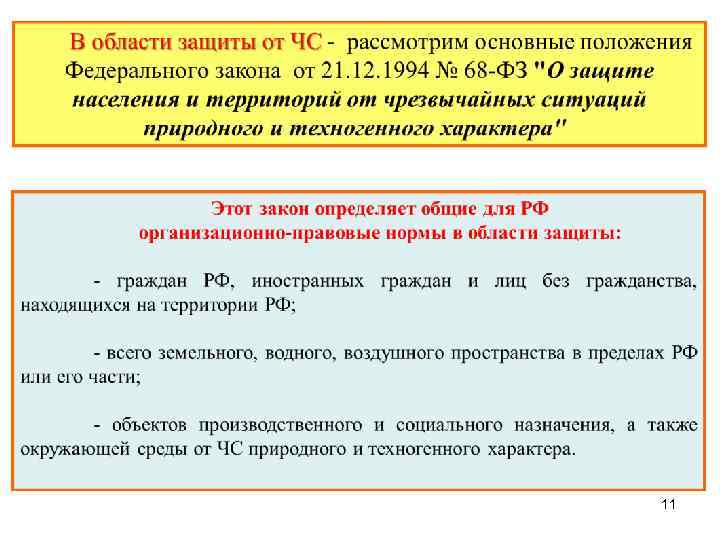 В области защиты от ЧС - рассмотрим основные положения Федерального закона от 21.12.1994 № 68-ФЗ "О защите населения и территорий от чрезвычайных ситуаций природного и техногенного характера"

Этот закон определяет общие для РФ организационно-правовые нормы в области защиты:

- граждан РФ, иностранных граждан и лиц без гражданства, находящихся на территории РФ;

- всего земельного, водного, воздушного пространства в пределах РФ или его части;

- объектов производственного и социального назначения, а также окружающей среды от ЧС природного и техногенного характера.

11